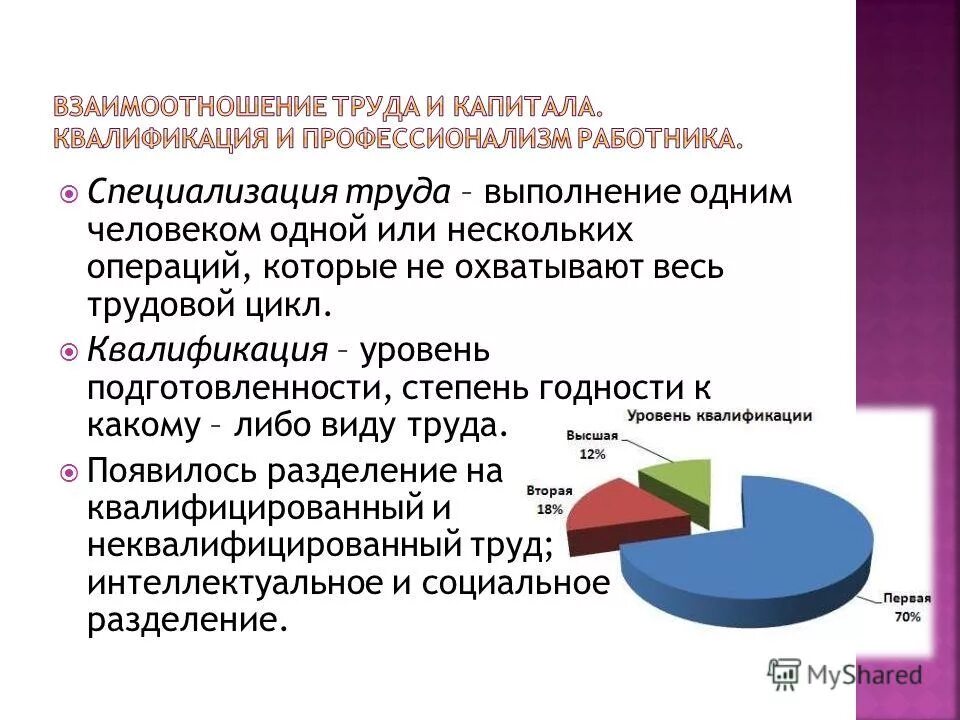 ВЗАИМООТНОШЕНИЕ ТРУДА И КАПИТАЛА. КВАЛИФИКАЦИЯ И ПРОФЕССИОНАЛИЗМ РАБОТНИКА.

Специализация труда – выполнение одним человеком одной или нескольких операций, которые не охватывают весь трудовой цикл.

Квалификация – уровень подготовленности, степень годности к какому – либо виду труда.

Появилось разделение на квалифицированный и неквалифицированный труд; интеллектуальное и социальное разделение.

Уровень квалификации

Высшая
12%

Вторая
18%

Первая
70%

MyShared